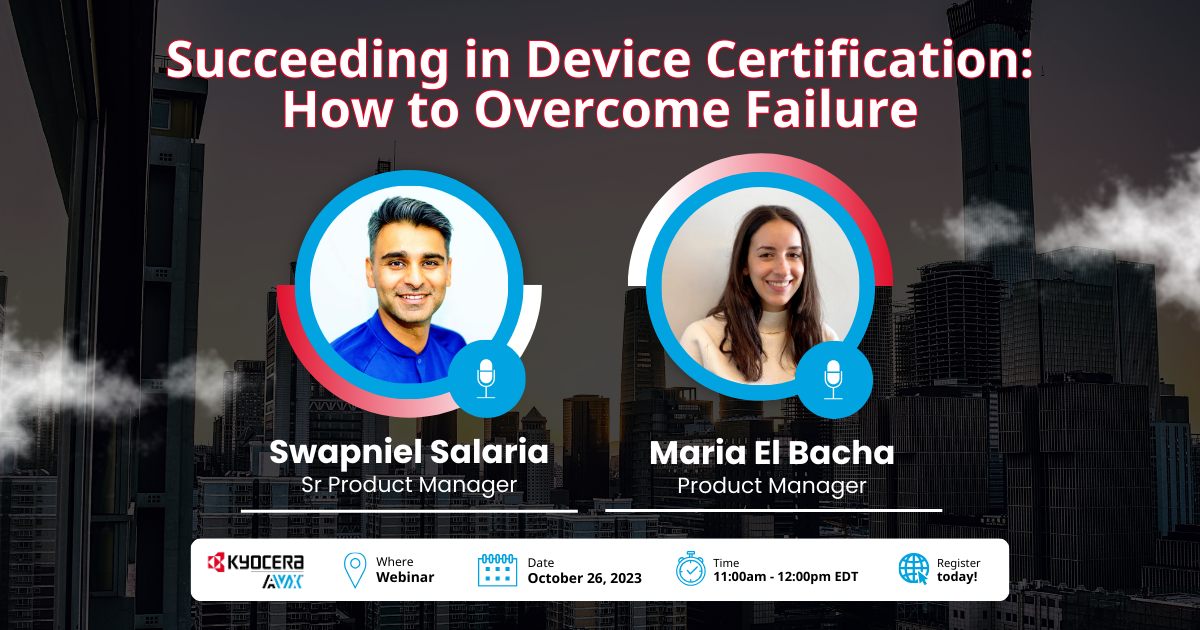 Succeeding in Device Certification: How to Overcome Failure

Swapniel Salaria
Sr Product Manager

Maria El Bacha
Product Manager

KYOCERA
AVX

Where
Webinar

Date
October 26, 2023

Time
11:00am - 12:00pm EDT

Register
today!